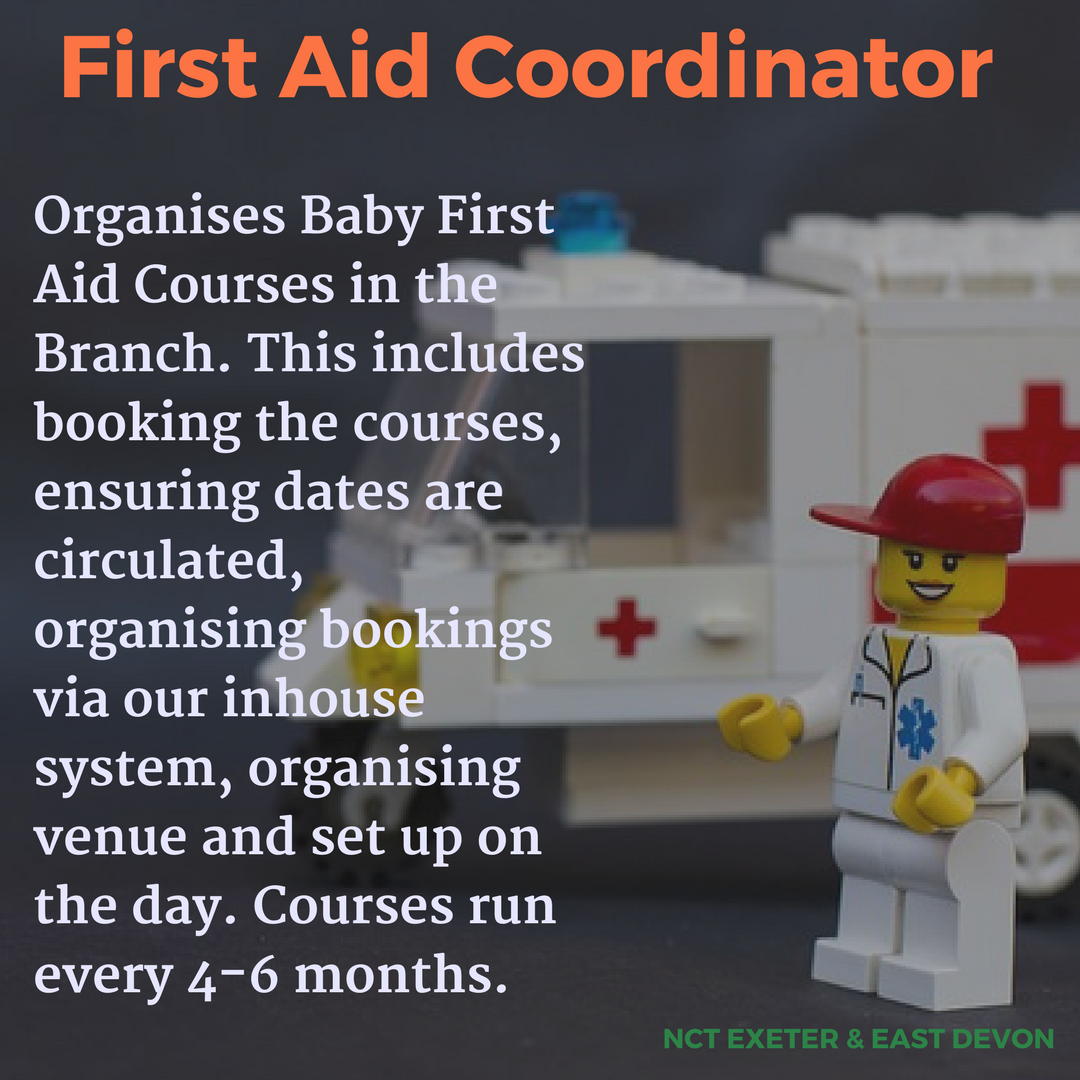 First Aid Coordinator

Organises Baby First Aid Courses in the Branch. This includes booking the courses, ensuring dates are circulated, organising bookings via our inhouse system, organising venue and set up on the day. Courses run every 4-6 months.

NCT EXETER & EAST DEVON